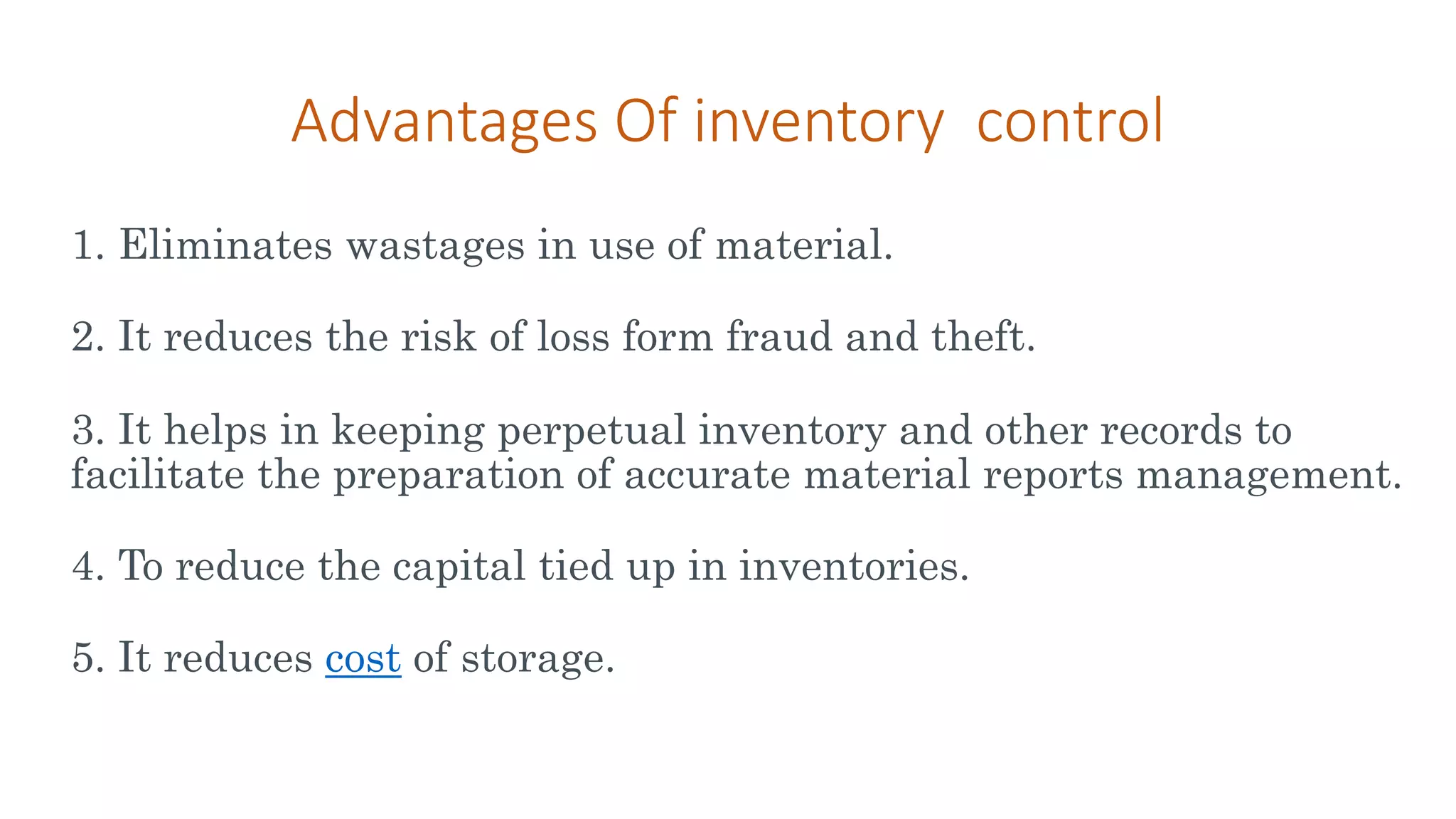 Advantages Of inventory control

1. Eliminates wastages in use of material.

2. It reduces the risk of loss form fraud and theft.

3. It helps in keeping perpetual inventory and other records to facilitate the preparation of accurate material reports management.

4. To reduce the capital tied up in inventories.

5. It reduces cost of storage.